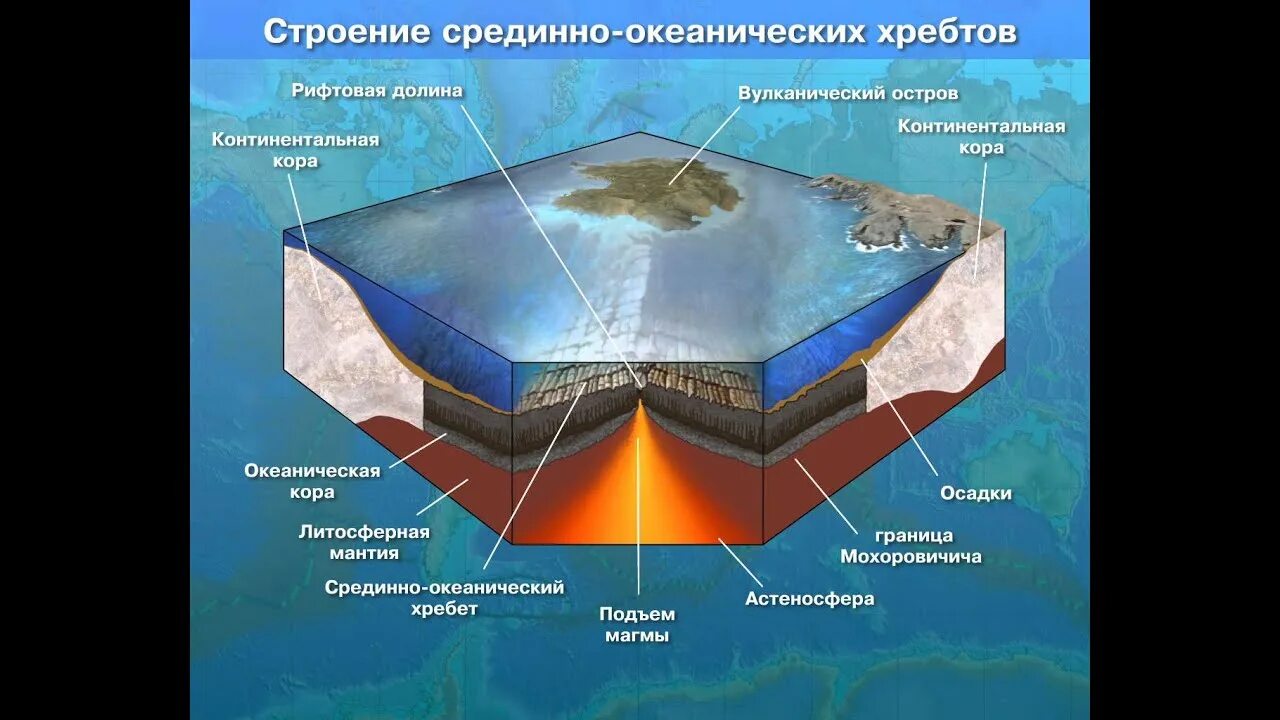 Строение срединно-океанических хребтов

Рифтовая долина

Вулканический остров

Континентальная кора

Континентальная кора

Океаническая кора

Литосферная мантия

Срединно-океанический хребет

Подъем магмы

Астеносфера

граница Мохоровичича

Осадки